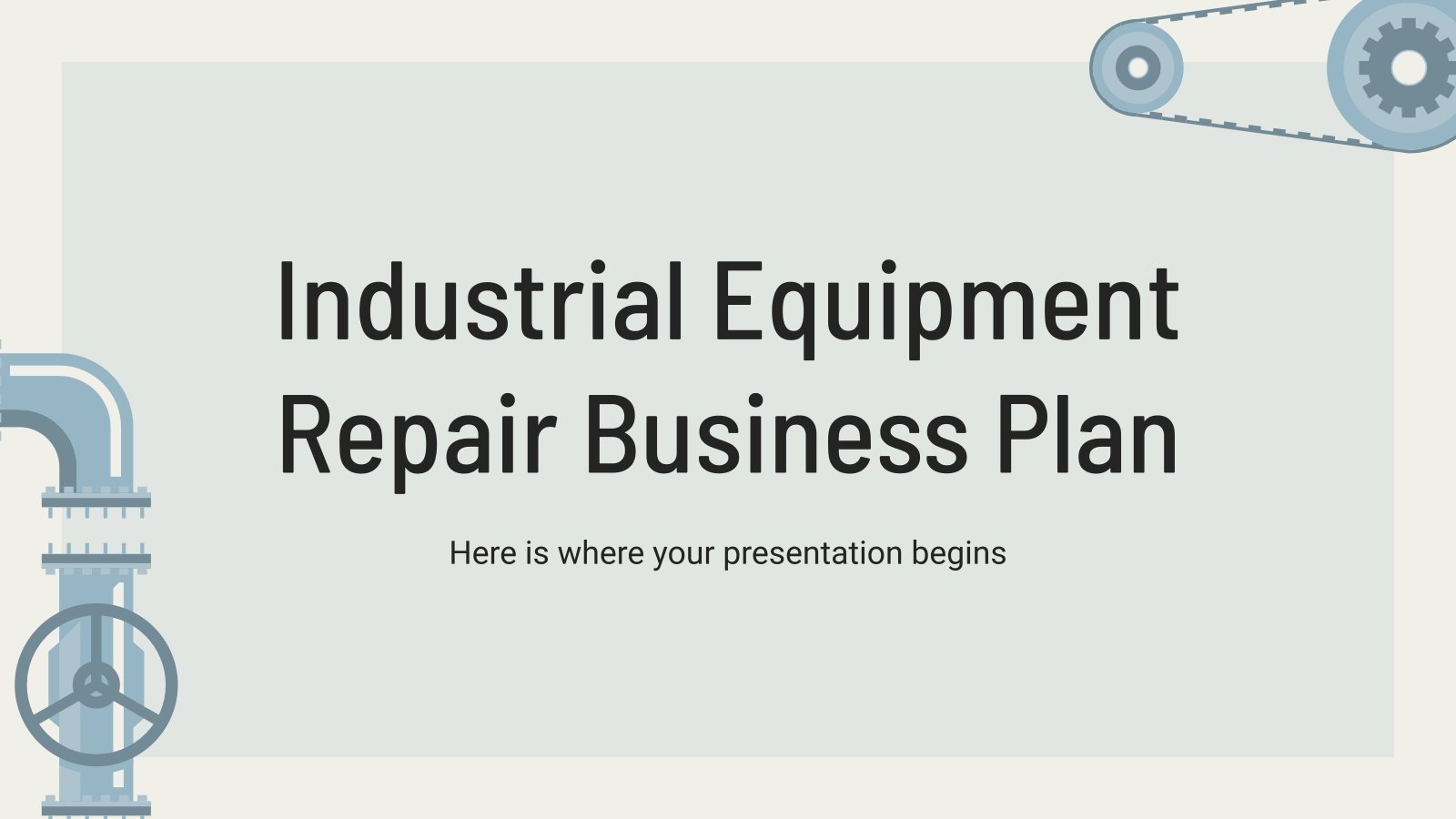 Industrial Equipment Repair Business Plan

Here is where your presentation begins